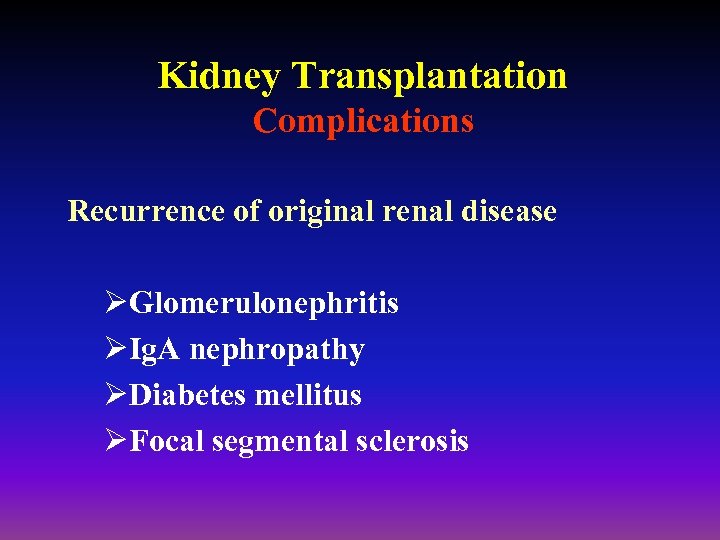 Kidney Transplantation
Complications

Recurrence of original renal disease

➢Glomerulonephritis
➢IgA nephropathy
➢Diabetes mellitus
➢Focal segmental sclerosis